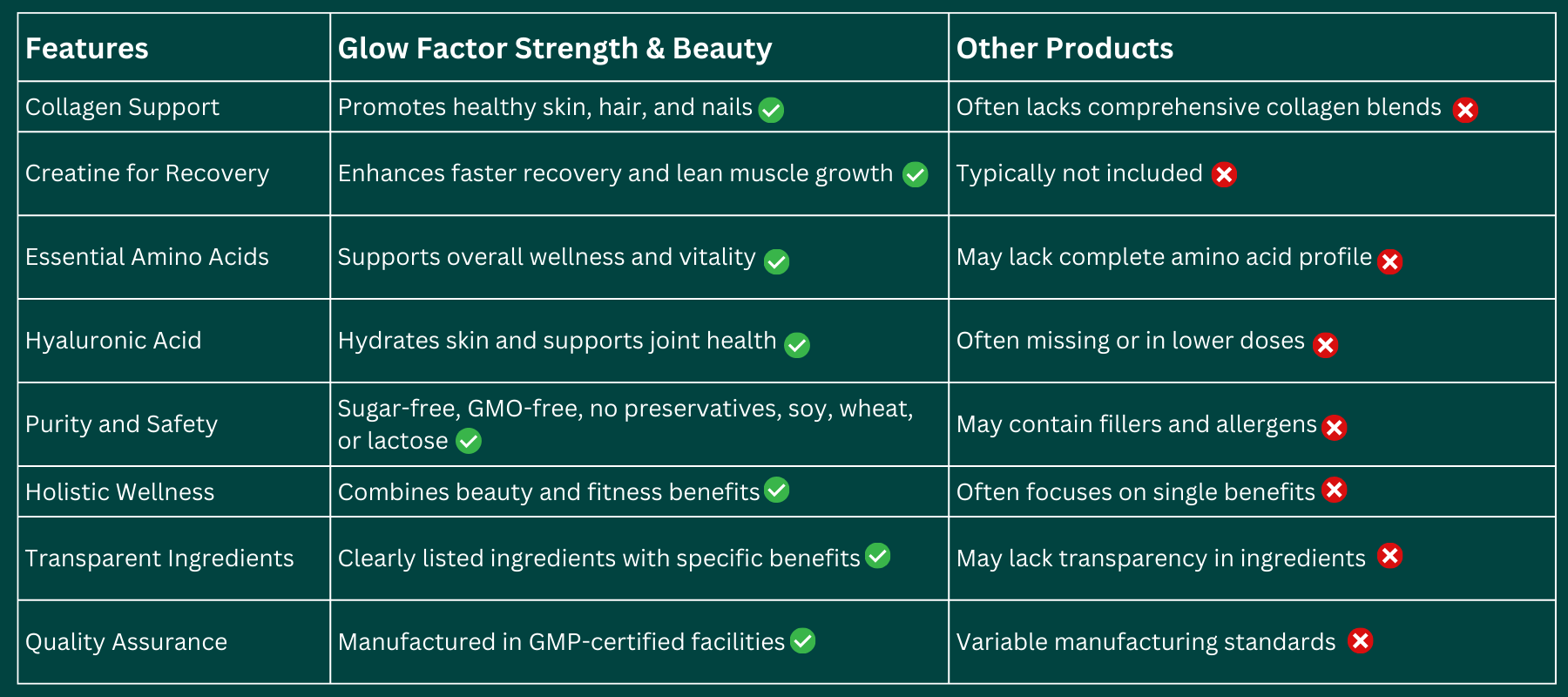 | Features | Glow Factor Strength & Beauty | Other Products |
|---|---|---|
| Collagen Support | Promotes healthy skin, hair, and nails | Often lacks comprehensive collagen blends |
| Creatine for Recovery | Enhances faster recovery and lean muscle growth | Typically not included |
| Essential Amino Acids | Supports overall wellness and vitality | May lack complete amino acid profile |
| Hyaluronic Acid | Hydrates skin and supports joint health | Often missing or in lower doses |
| Purity and Safety | Sugar-free, GMO-free, no preservatives, soy, wheat, or lactose | May contain fillers and allergens |
| Holistic Wellness | Combines beauty and fitness benefits | Often focuses on single benefits |
| Transparent Ingredients | Clearly listed ingredients with specific benefits | May lack transparency in ingredients |
| Quality Assurance | Manufactured in GMP-certified facilities | Variable manufacturing standards |